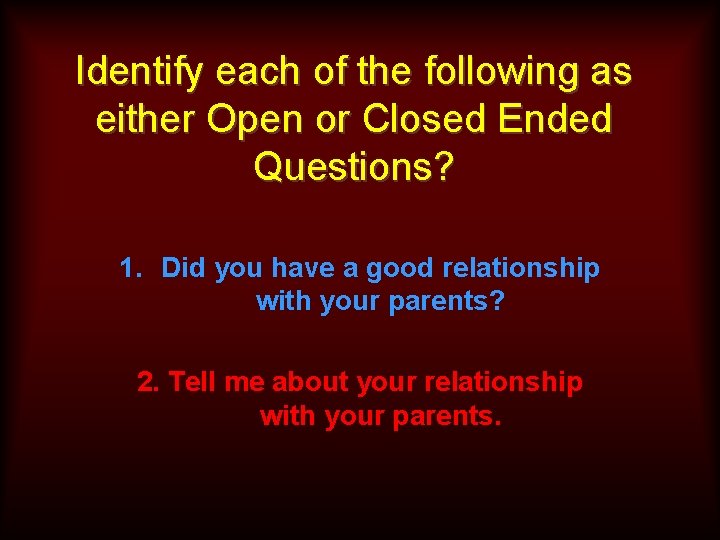 Identify each of the following as either Open or Closed Ended Questions?

1. Did you have a good relationship with your parents?

2. Tell me about your relationship with your parents.